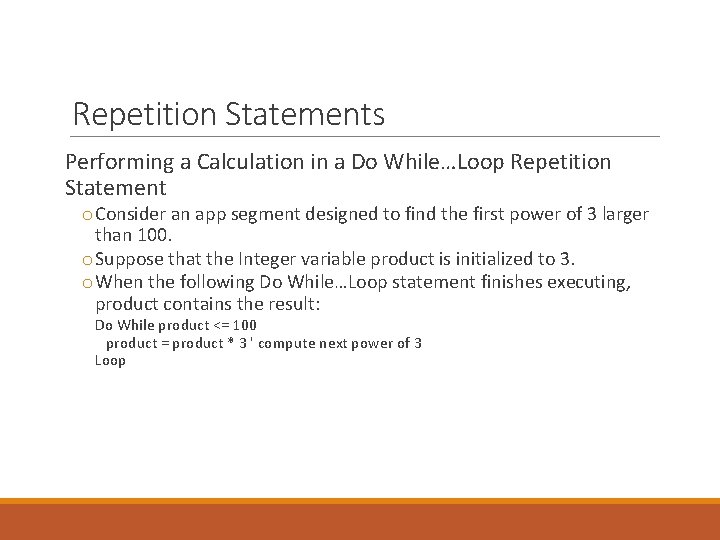 Repetition Statements

Performing a Calculation in a Do While…Loop Repetition Statement

o Consider an app segment designed to find the first power of 3 larger than 100.

o Suppose that the Integer variable product is initialized to 3.

o When the following Do While…Loop statement finishes executing, product contains the result:

Do While product <= 100
   product = product * 3 ' compute next power of 3
Loop